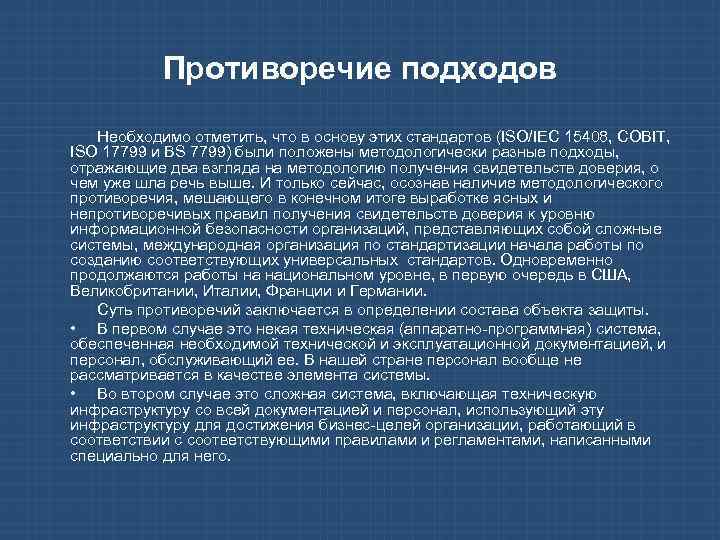 Противоречие подходов

Необходимо отметить, что в основу этих стандартов (ISO/IEC 15408, COBIT, ISO 17799 и BS 7799) были положены методологически разные подходы, отражающие два взгляда на методологию получения свидетельств доверия, о чем уже шла речь выше. И только сейчас, осознав наличие методологического противоречия, мешающего в конечном итоге выработке ясных и непротиворечивых правил получения свидетельств доверия к уровню информационной безопасности организаций, представляющих собой сложные системы, международная организация по стандартизации начала работы по созданию соответствующих универсальных стандартов. Одновременно продолжаются работы на национальном уровне, в первую очередь в США, Великобритании, Италии, Франции и Германии.

Суть противоречий заключается в определении состава объекта защиты.

• В первом случае это некая техническая (аппаратно-программная) система, обеспеченная необходимой технической и эксплуатационной документацией, и персонал, обслуживающий ее. В нашей стране персонал вообще не рассматривается в качестве элемента системы.

• Во втором случае это сложная система, включающая техническую инфраструктуру со всей документацией и персонал, использующий эту инфраструктуру для достижения бизнес-целей организации, работающий в соответствии с соответствующими правилами и регламентами, написанными специально для него.